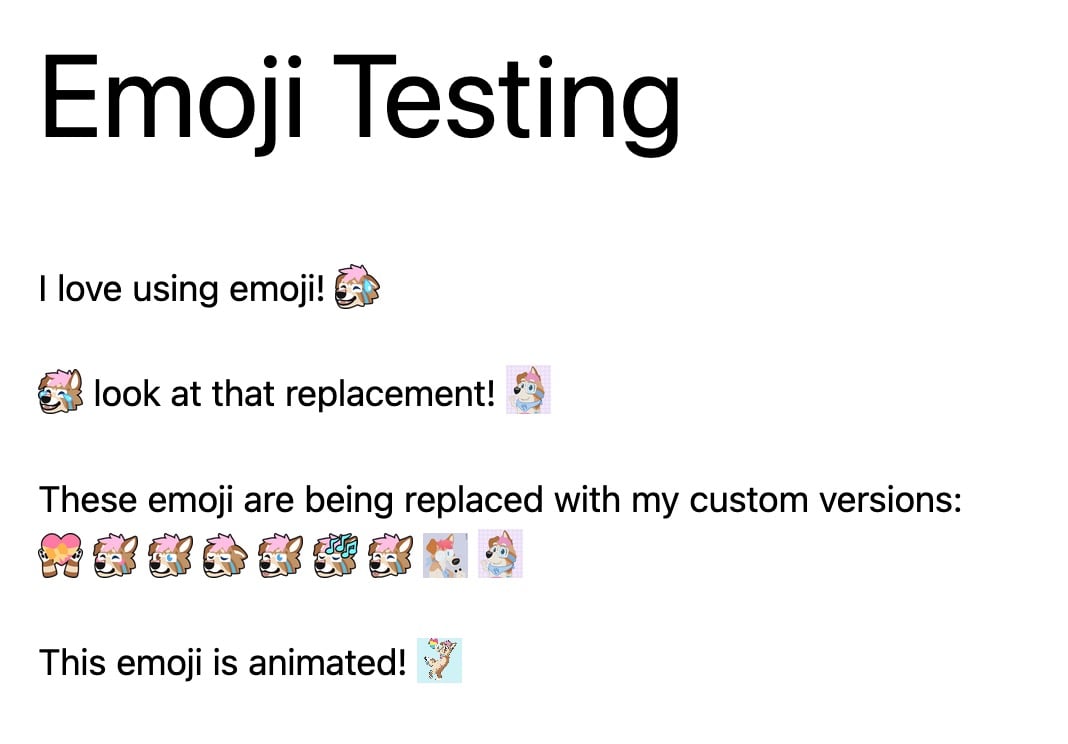 Emoji Testing

I love using emoji!

look at that replacement!

These emoji are being replaced with my custom versions:

This emoji is animated!